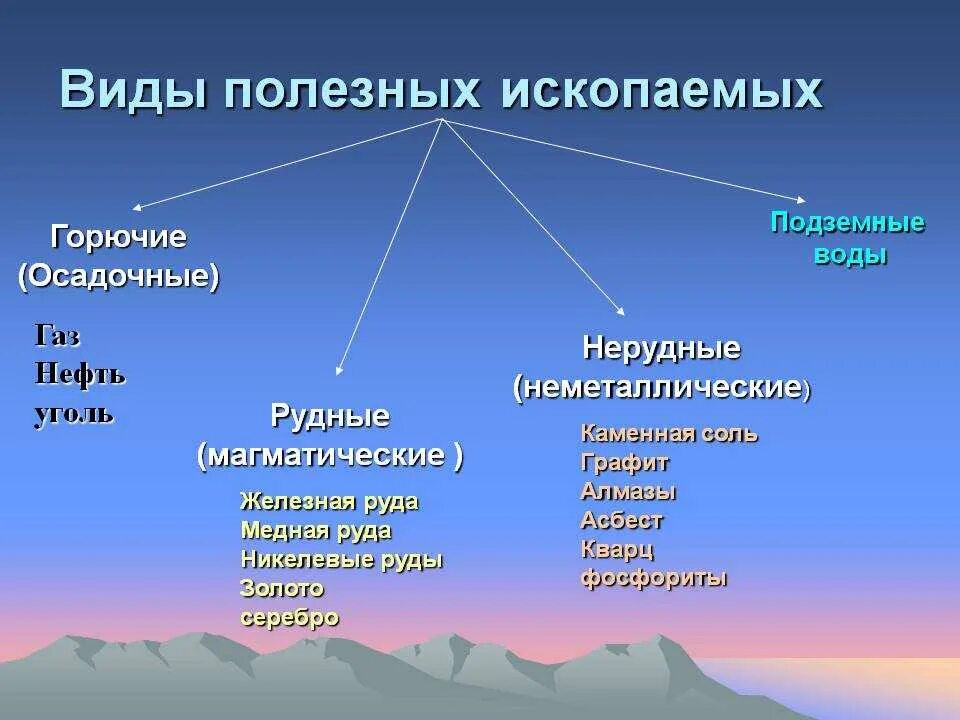 Виды полезных ископаемых

Горючие
(Осадочные)

Газ
Нефть
уголь

Рудные
(магматические )

Железная руда
Медная руда
Никелевые руды
Золото
серебро

Нерудные
(неметаллические)

Каменная соль
Графит
Алмазы
Асбест
Кварц
фосфориты

Подземные
воды